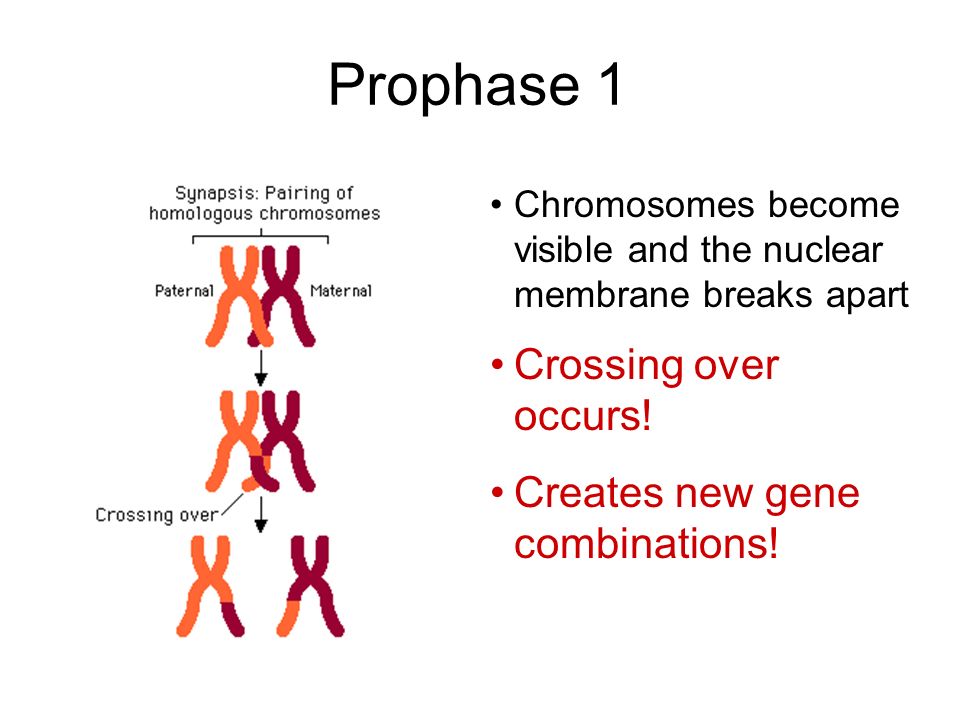 Prophase 1

Synapsis: Pairing of homologous chromosomes

Paternal

Maternal

Crossing over

• Chromosomes become visible and the nuclear membrane breaks apart

• Crossing over occurs!

• Creates new gene combinations!